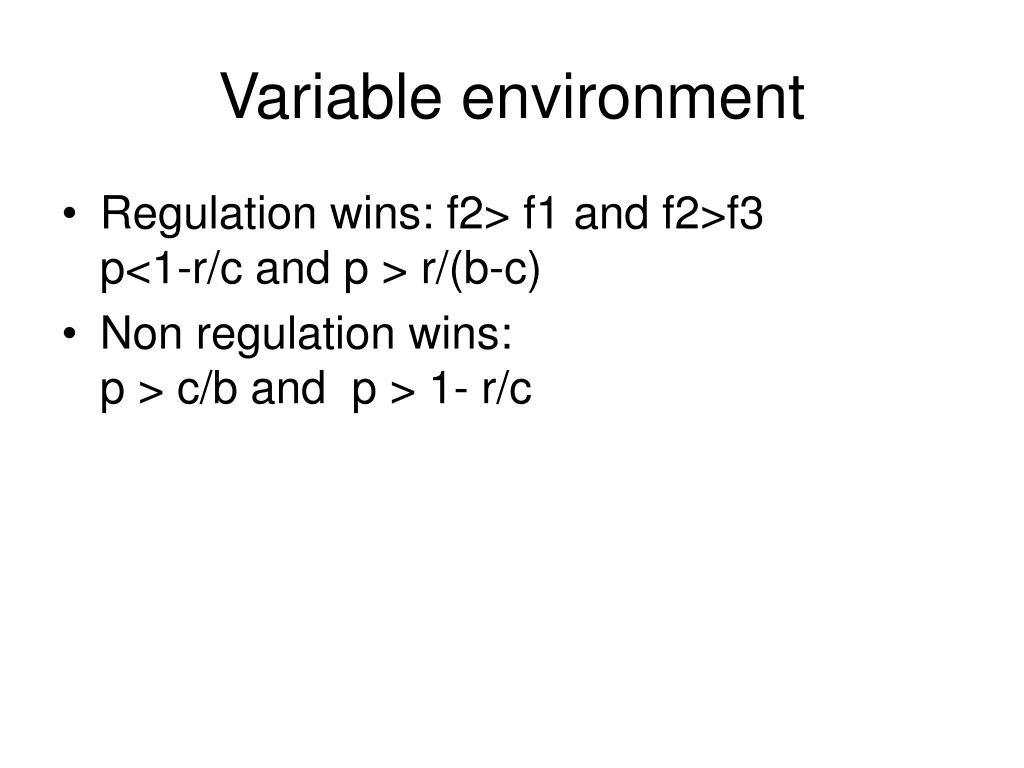 Variable environment

• Regulation wins: f2> f1 and f2>f3
p<1-r/c and p > r/(b-c)

• Non regulation wins:
p > c/b and p > 1- r/c